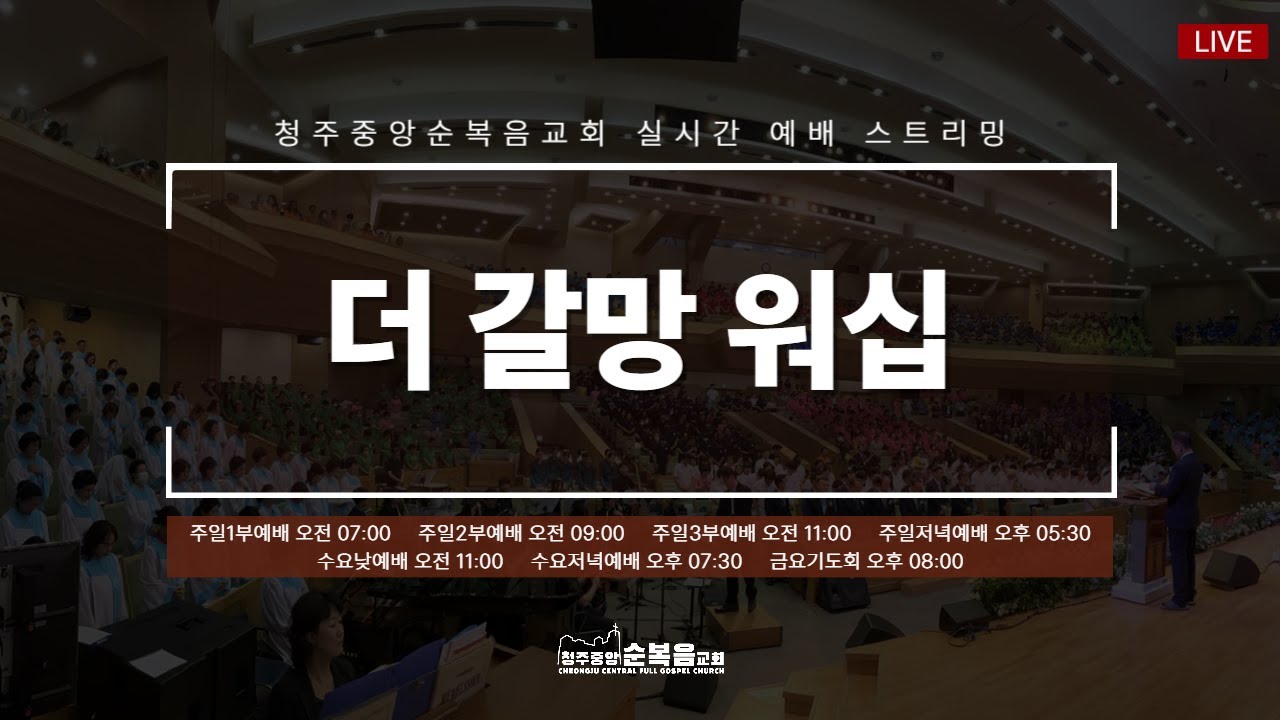 LIVE

청주중앙순복음교회 실시간 예배 스트리밍

더 갈망 워십

주일1부예배 오전 07:00 주일2부예배 오전 09:00 주일3부예배 오전 11:00 주일저녁예배 오후 05:30
수요낮예배 오전 11:00 수요저녁예배 오후 07:30 금요기도회 오후 08:00

청주중앙순복음교회
CHEONGJU CENTRAL FULL GOSPEL CHURCH